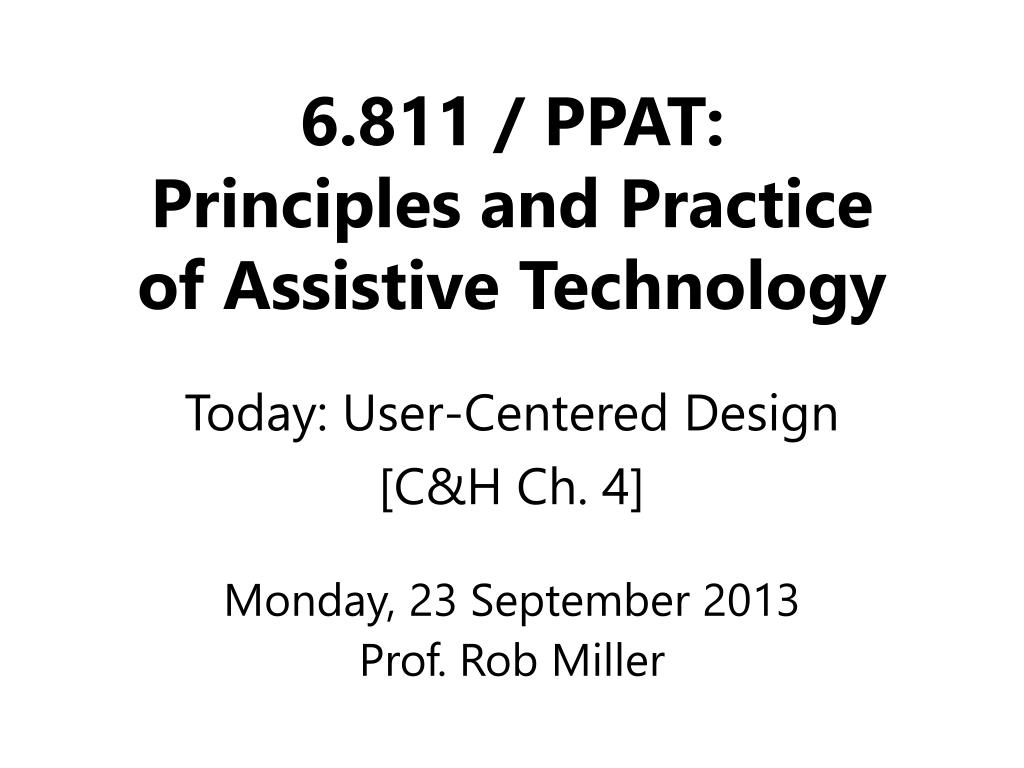 6.811 / PPAT:
Principles and Practice of Assistive Technology

Today: User-Centered Design
[C&H Ch. 4]

Monday, 23 September 2013
Prof. Rob Miller